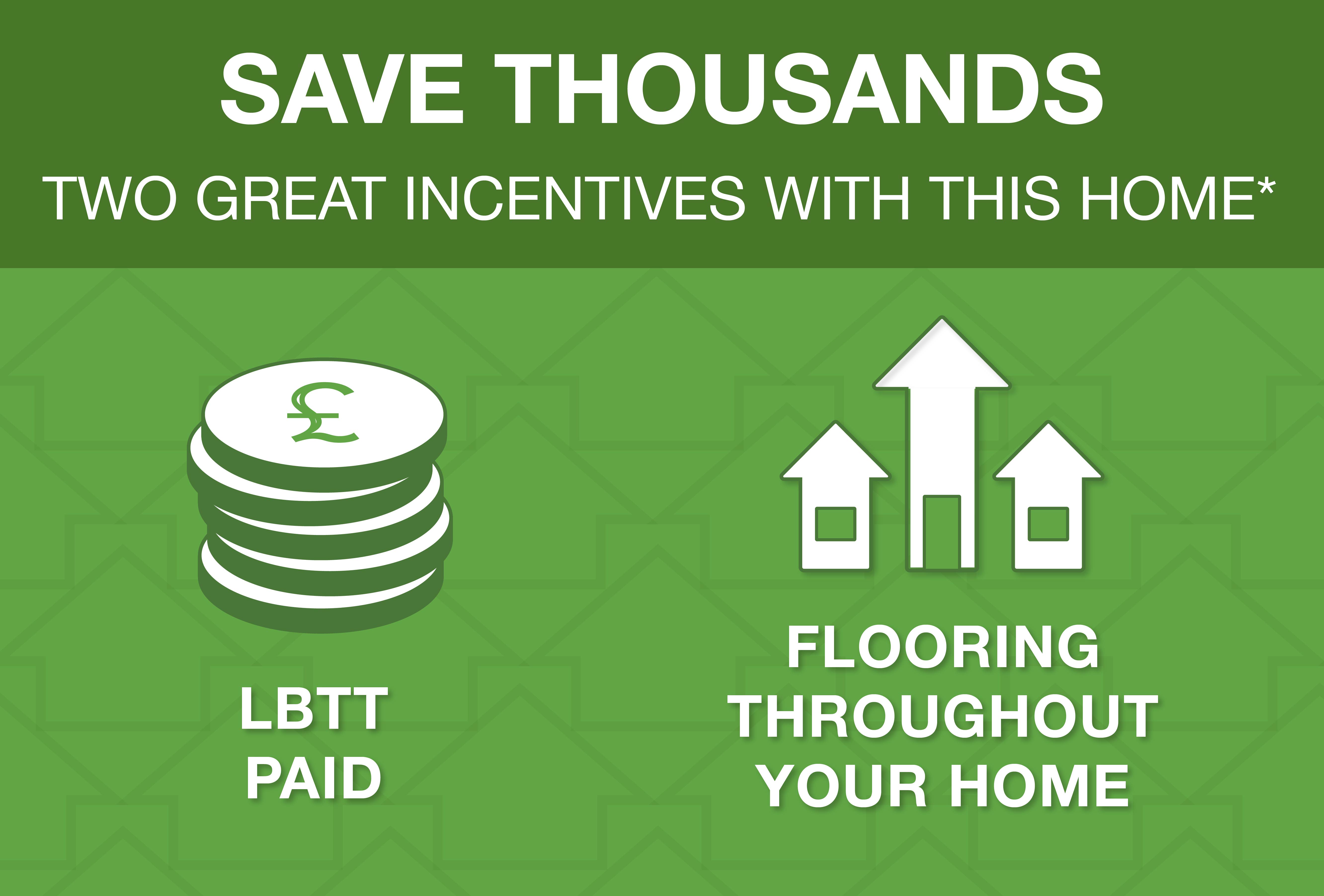 SAVE THOUSANDS

TWO GREAT INCENTIVES WITH THIS HOME*

£

LBTT PAID

FLOORING THROUGHOUT YOUR HOME